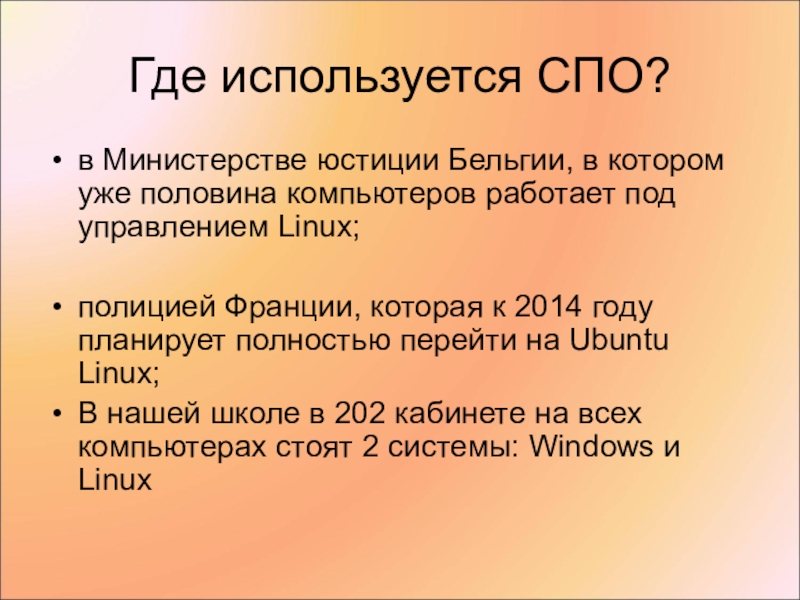 Где используется СПО?

• в Министерстве юстиции Бельгии, в котором уже половина компьютеров работает под управлением Linux;

• полицией Франции, которая к 2014 году планирует полностью перейти на Ubuntu Linux;

• В нашей школе в 202 кабинете на всех компьютерах стоят 2 системы: Windows и Linux